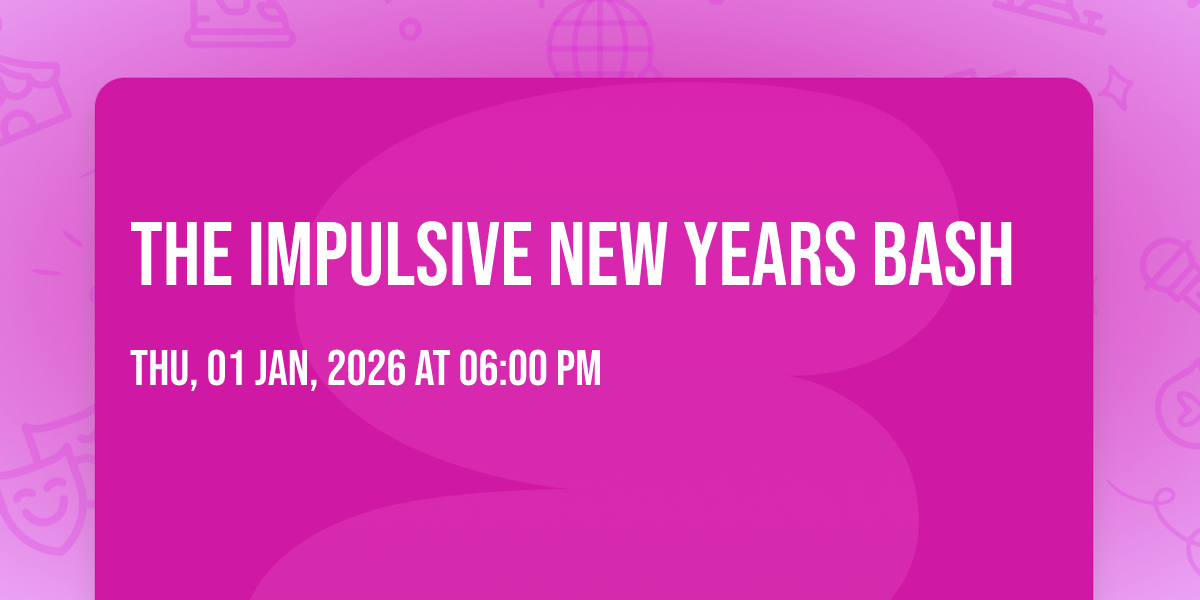 THE IMPULSIVE NEW YEARS BASH

THU, 01 JAN, 2026 AT 06:00 PM